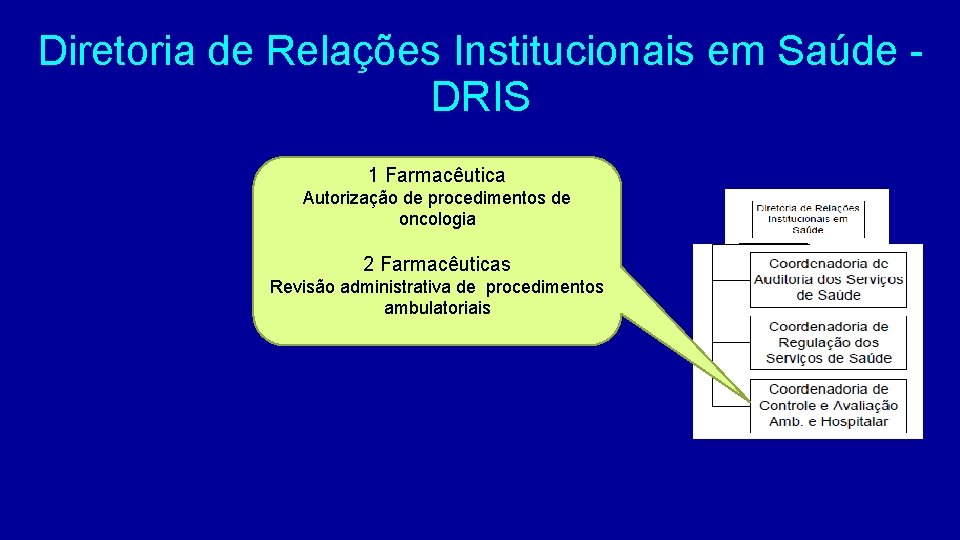 Diretoria de Relações Institucionais em Saúde - DRIS

1 Farmacêutica
Autorização de procedimentos de oncologia

2 Farmacêuticas
Revisão administrativa de procedimentos ambulatoriais

Diretoria de Relações Institucionais em Saúde

Coordenadoria de Auditoria dos Serviços de Saúde

Coordenadoria de Regulação dos Serviços de Saúde

Coordenadoria de Controle e Avaliação Amb. e Hospitalar